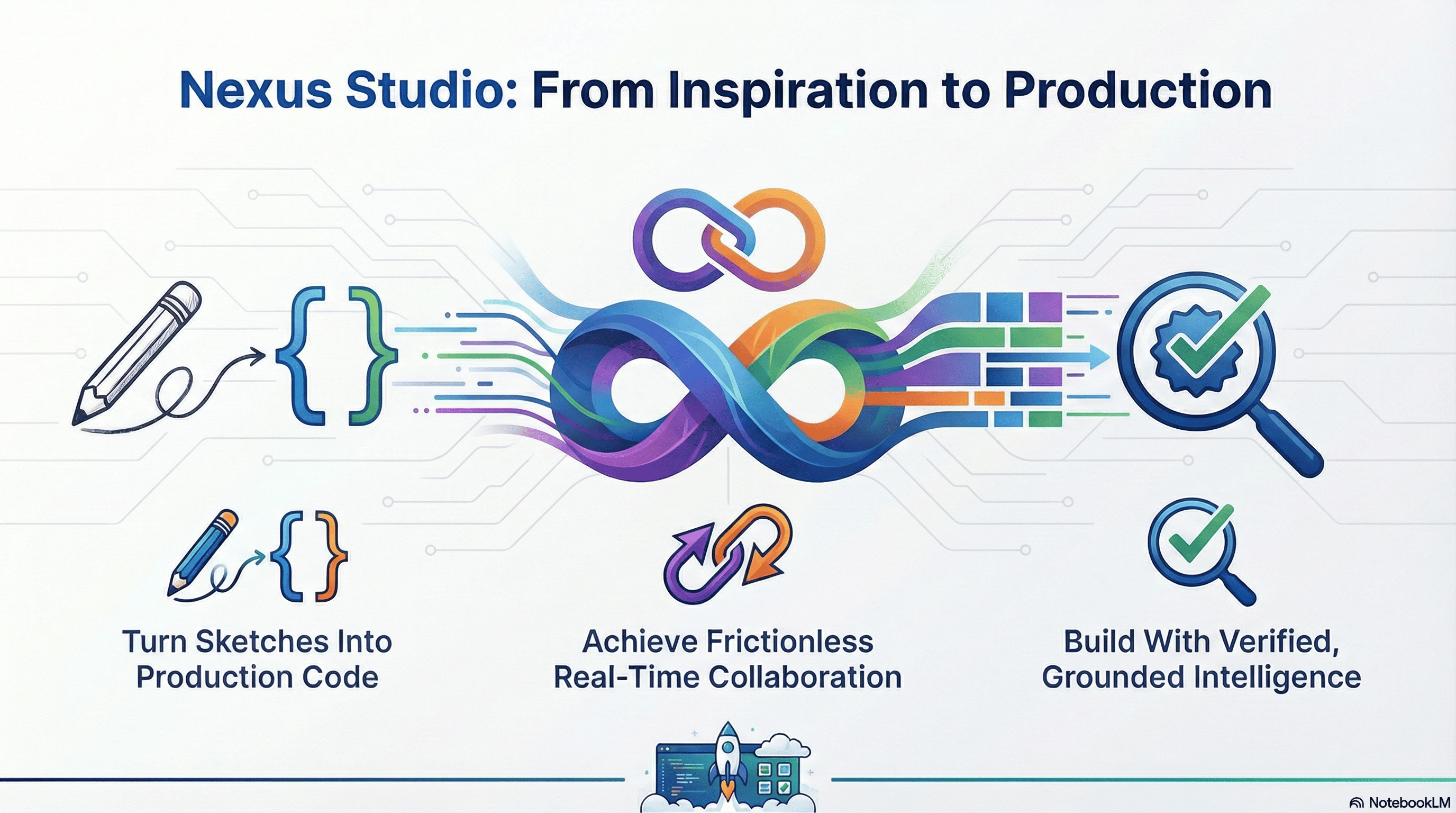 Nexus Studio: From Inspiration to Production

Turn Sketches Into Production Code

Achieve Frictionless Real-Time Collaboration

Build With Verified, Grounded Intelligence

NotebookLM